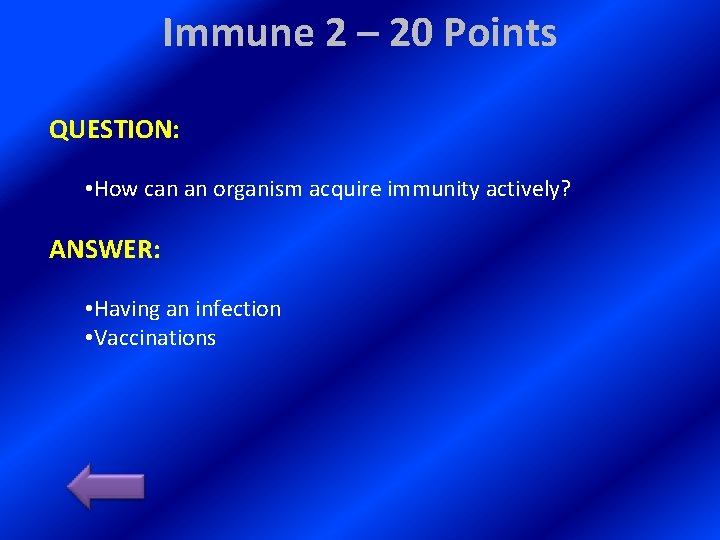 Immune 2 – 20 Points

QUESTION:

•How can an organism acquire immunity actively?

ANSWER:

•Having an infection
•Vaccinations